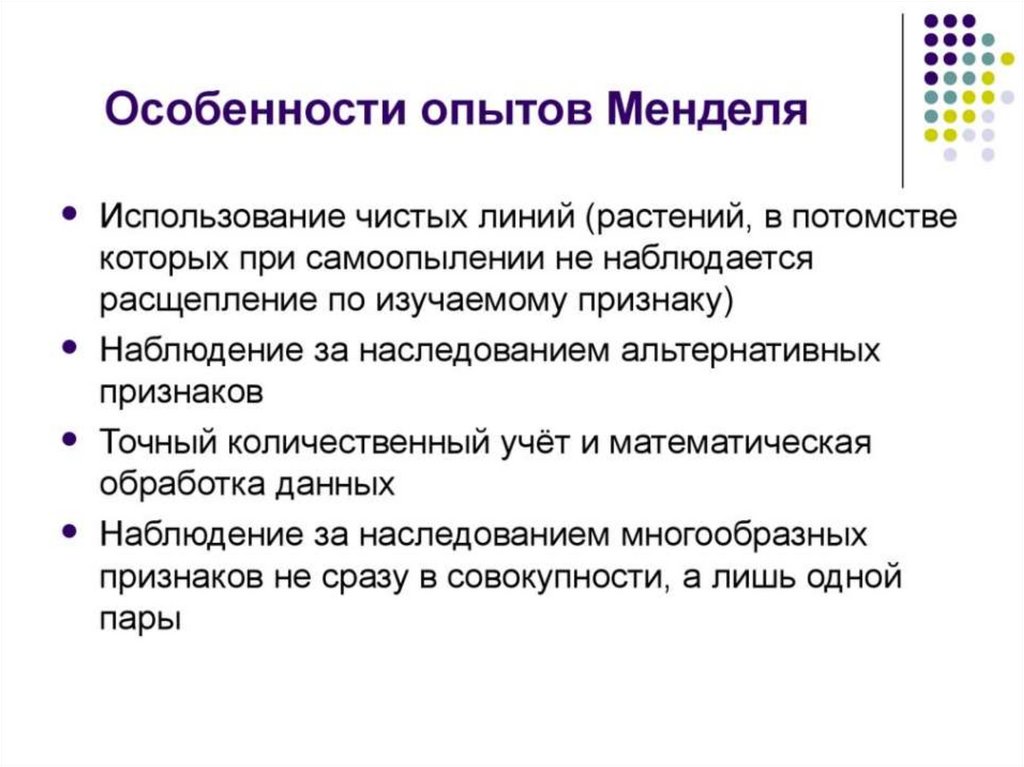 Особенности опытов Менделя

- Использование чистых линий (растений, в потомстве которых при самоопылении не наблюдается расщепление по изучаемому признаку)
- Наблюдение за наследованием альтернативных признаков
- Точный количественный учёт и математическая обработка данных
- Наблюдение за наследованием многообразных признаков не сразу в совокупности, а лишь одной пары